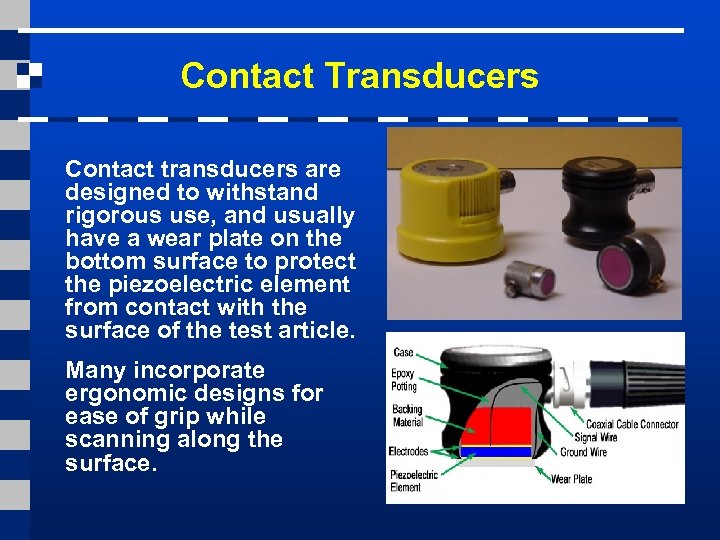 Contact Transducers

Contact transducers are designed to withstand rigorous use, and usually have a wear plate on the bottom surface to protect the piezoelectric element from contact with the surface of the test article.

Many incorporate ergonomic designs for ease of grip while scanning along the surface.

Case
Epoxy Potting
Backing Material
Electrodes
Piezoelectric Element
Coaxial Cable Connector
Signal Wire
Ground Wire
Wear Plate